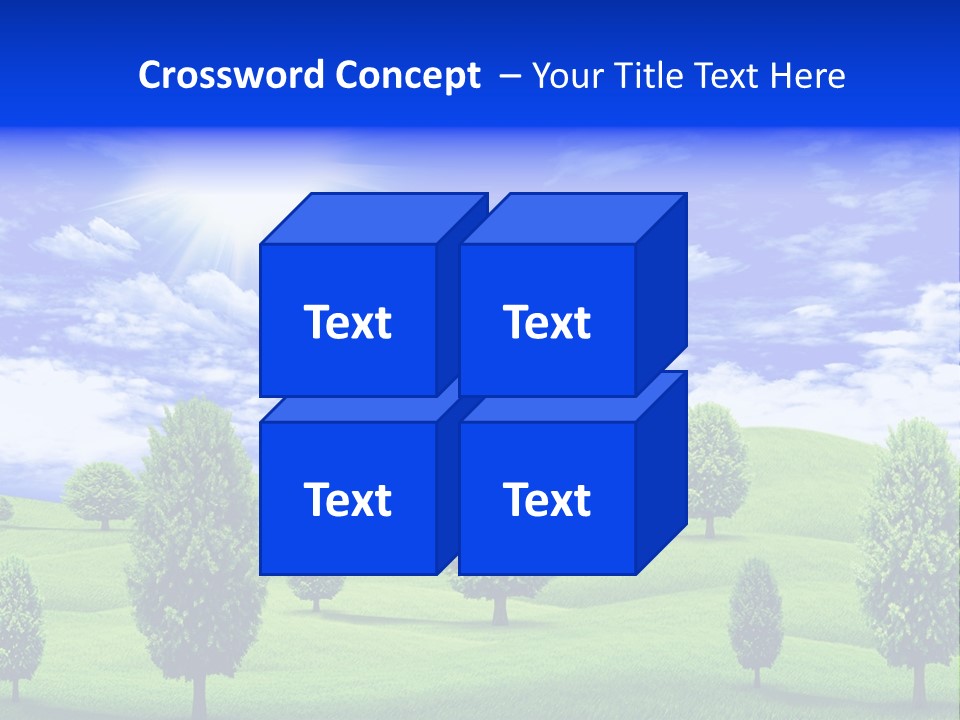 Crossword Concept – Your Title Text Here

Text

Text

Text

Text